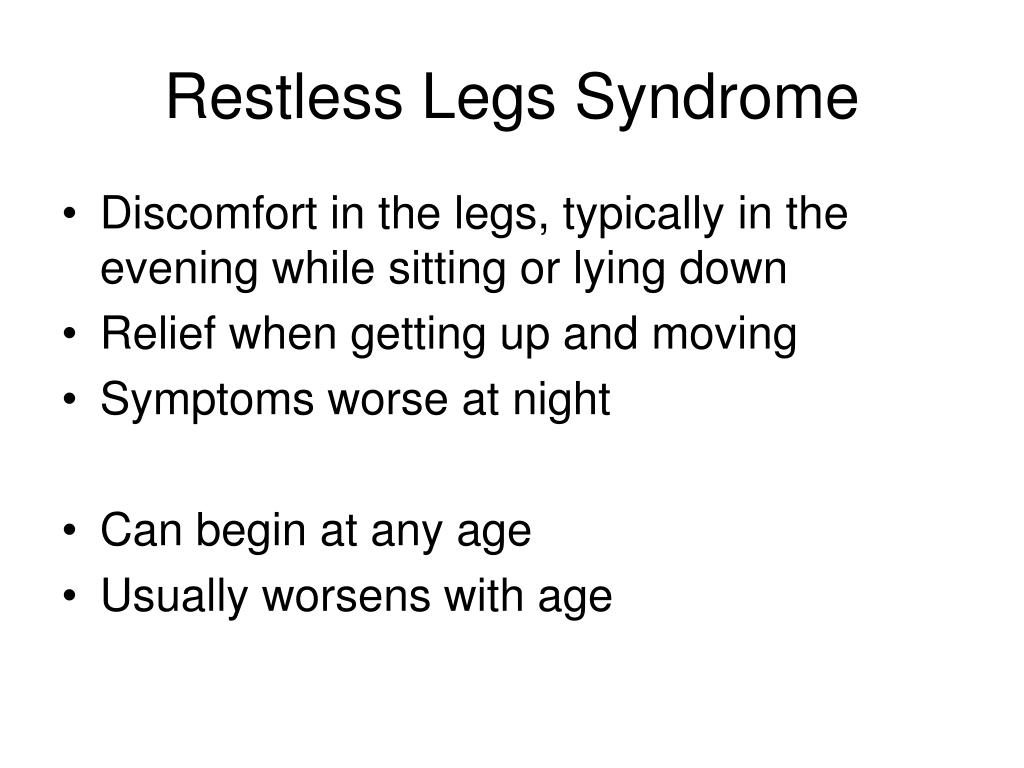 Restless Legs Syndrome

• Discomfort in the legs, typically in the evening while sitting or lying down
• Relief when getting up and moving
• Symptoms worse at night

• Can begin at any age
• Usually worsens with age